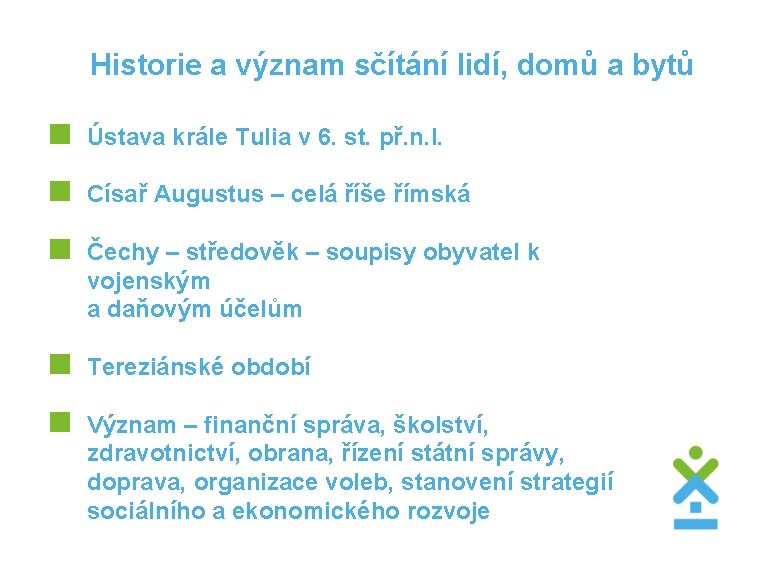 Historie a význam sčítání lidí, domů a bytů

Ústava krále Tulia v 6. st. př.n.l.

Císař Augustus – celá říše římská

Čechy – středověk – soupisy obyvatel k vojenským a daňovým účelům

Tereziánské období

Význam – finanční správa, školství, zdravotnictví, obrana, řízení státní správy, doprava, organizace voleb, stanovení strategií sociálního a ekonomického rozvoje